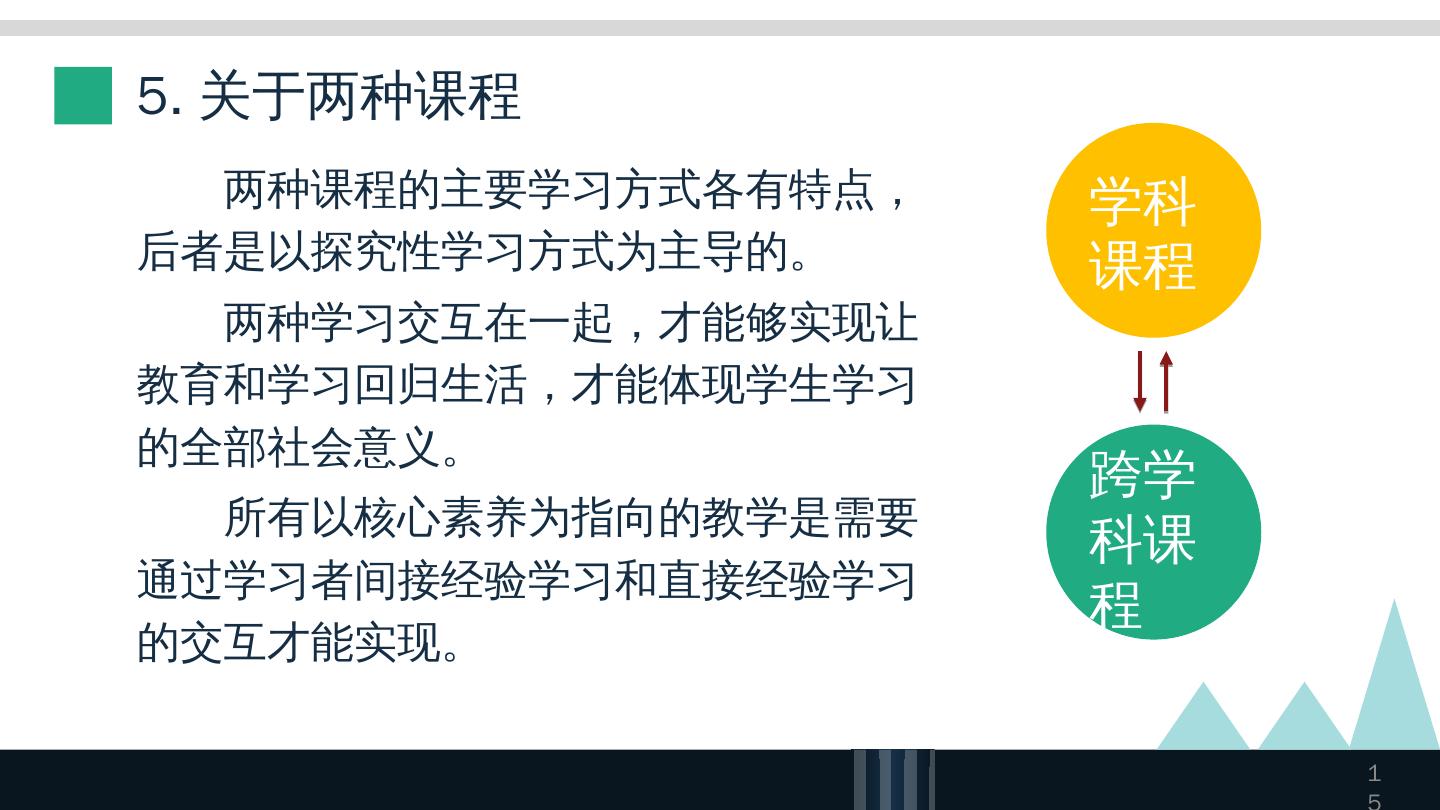 5. 关于两种课程

两种课程的主要学习方式各有特点，后者是以探究性学习方式为主导的。

两种学习交互在一起，才能够实现让教育和学习回归生活，才能体现学生学习的全部社会意义。

所有以核心素养为指向的教学是需要通过学习者间接经验学习和直接经验学习的交互才能实现。

学科课程

跨学科课程

15